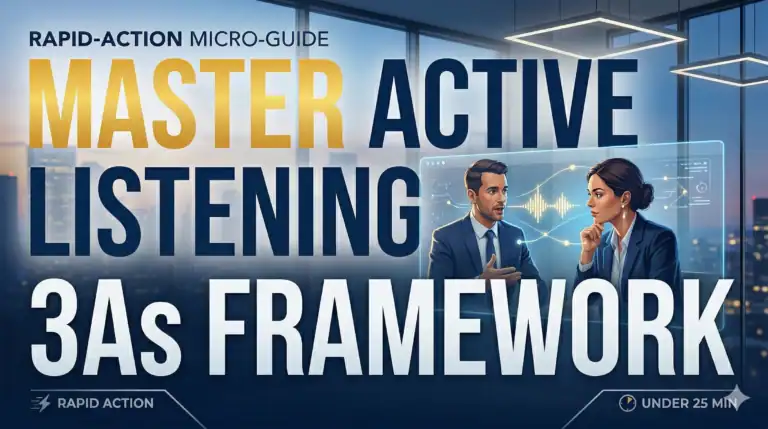 RAPID-ACTION MICRO-GUIDE

MASTER ACTIVE LISTENING

3As FRAMEWORK

RAPID ACTION

UNDER 25 MIN